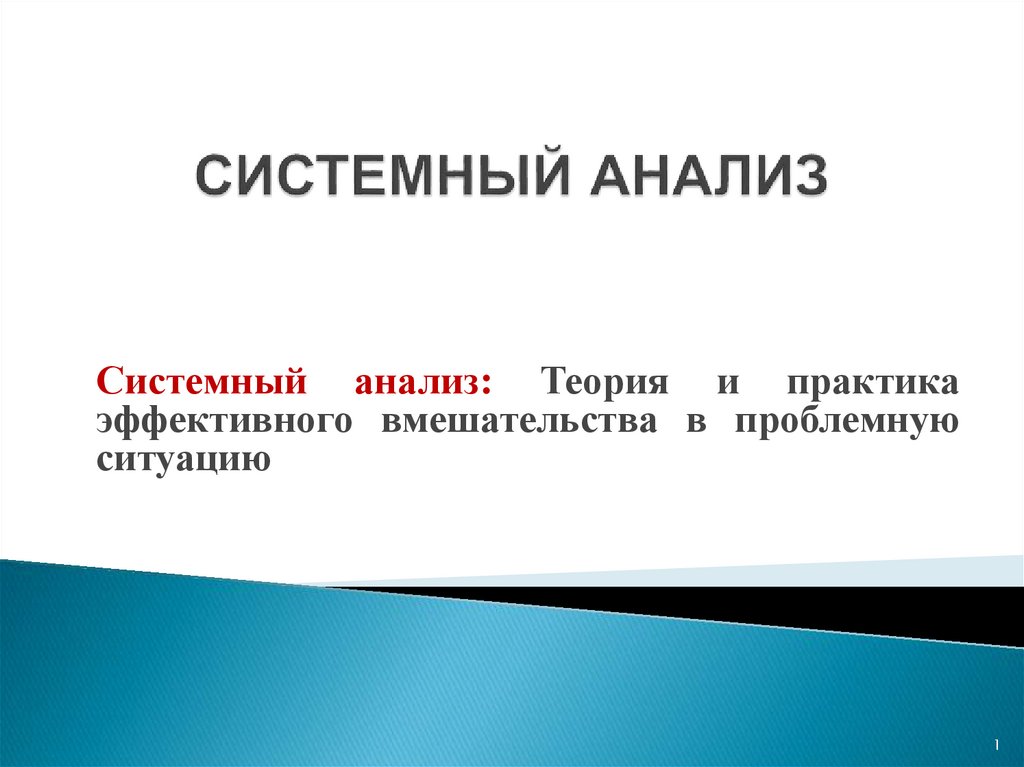 СИСТЕМНЫЙ АНАЛИЗ

Системный анализ: Теория и практика эффективного вмешательства в проблемную ситуацию

1